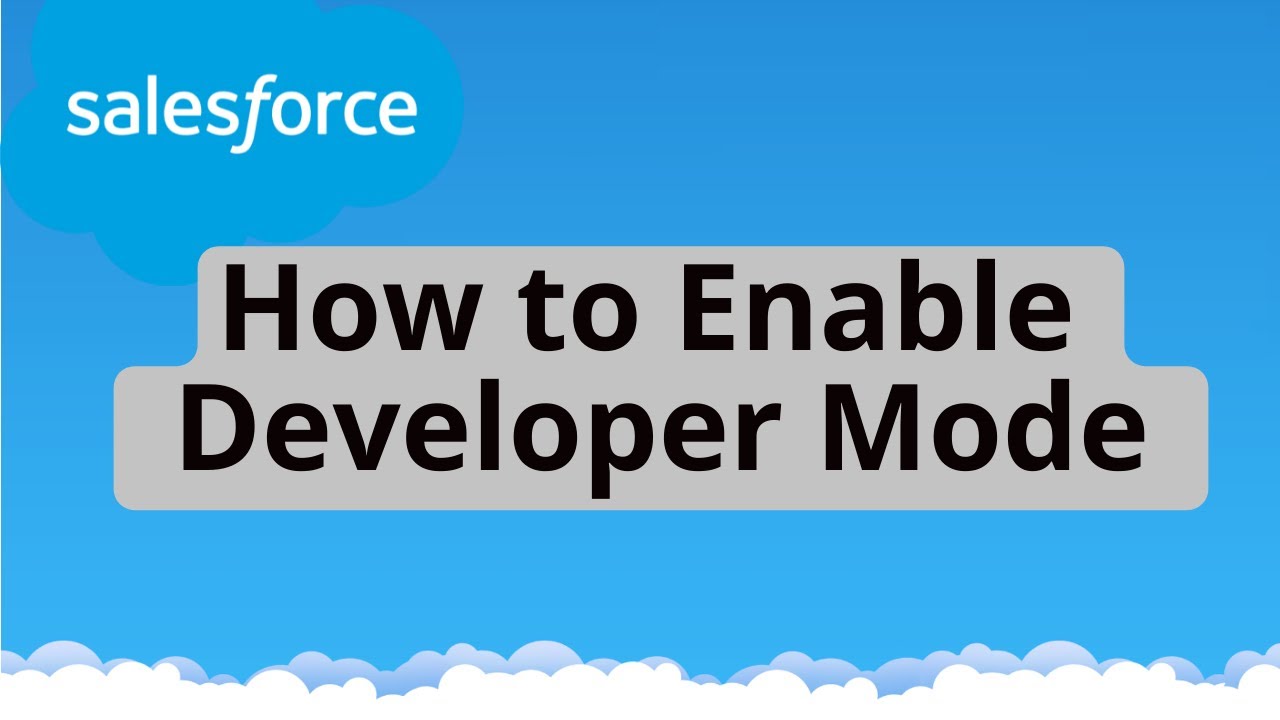 salesforce

How to Enable Developer Mode